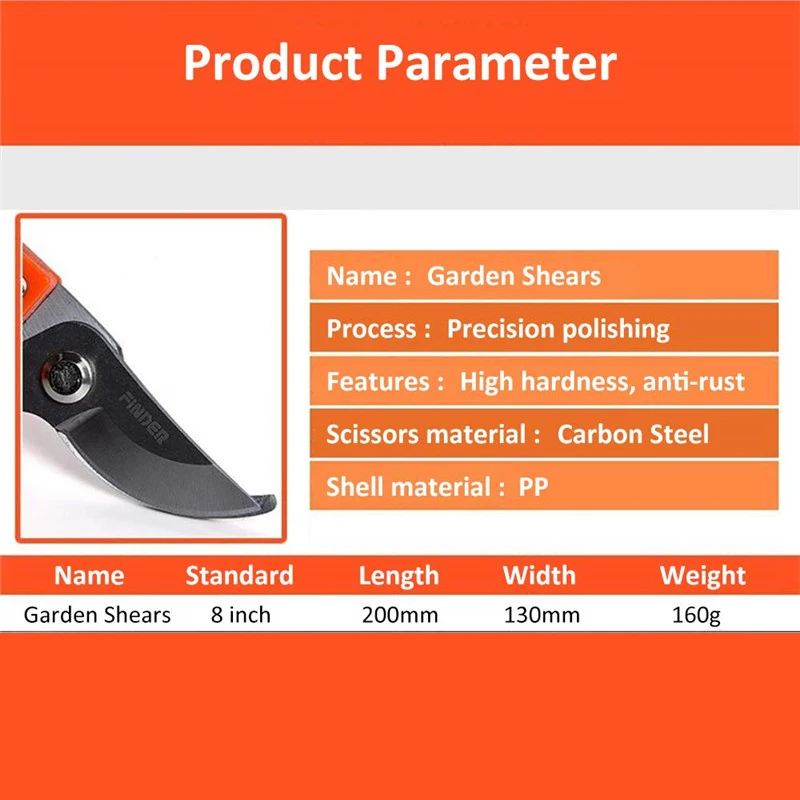 Product Parameter

FINDER

Name : Garden Shears

Process : Precision polishing

Features : High hardness, anti-rust

Scissors material : Carbon Steel

Shell material : PP

| Name | Standard | Length | Width | Weight |
|---|---|---|---|---|
| Garden Shears | 8 inch | 200mm | 130mm | 160g |